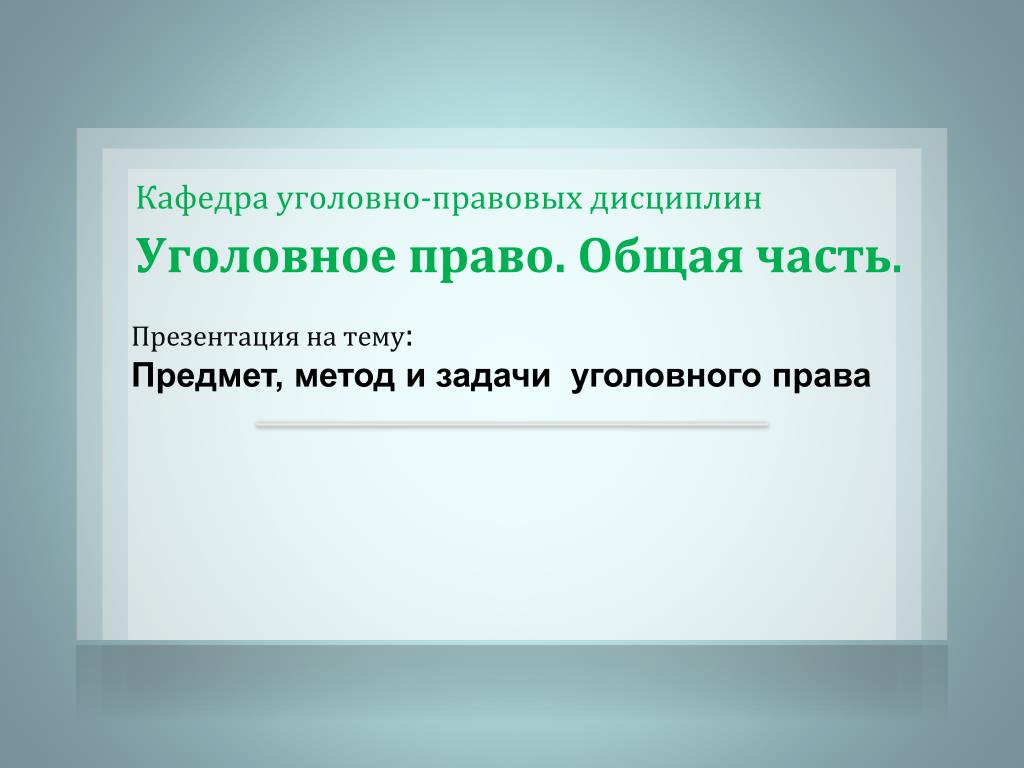 Кафедра уголовно-правовых дисциплин

Уголовное право. Общая часть.

Презентация на тему:

Предмет, метод и задачи уголовного права